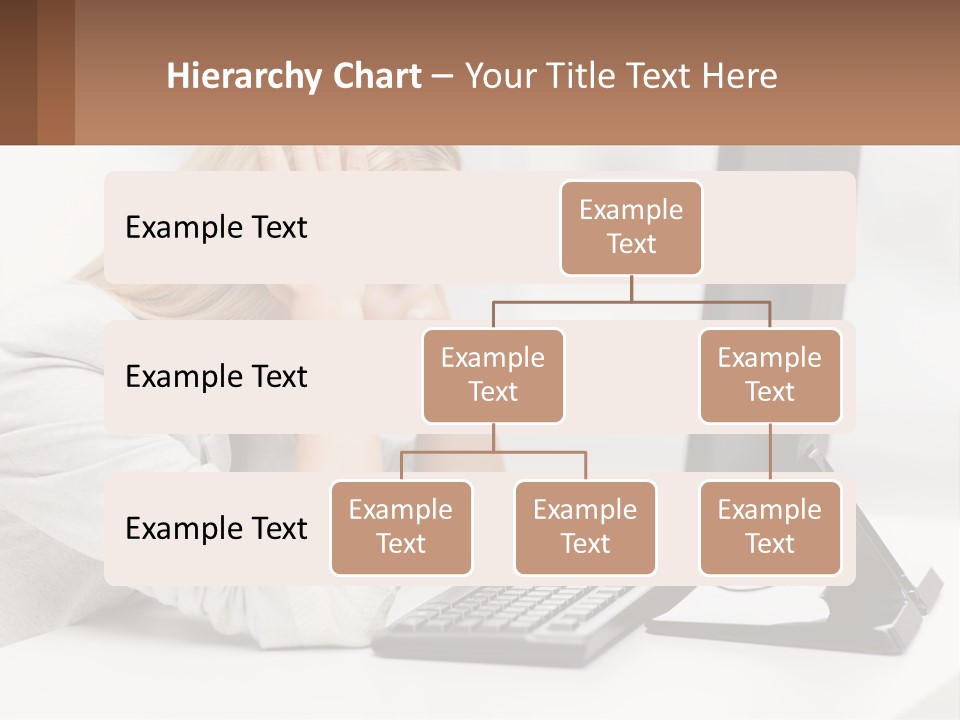 Hierarchy Chart – Your Title Text Here

Example Text

Example Text

Example Text

Example Text

Example Text

Example Text

Example Text

Example Text

Example Text